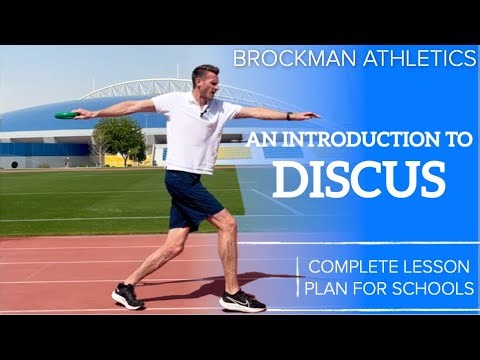 BROCKMAN ATHLETICS

AN INTRODUCTION TO
DISCUS

COMPLETE LESSON
PLAN FOR SCHOOLS